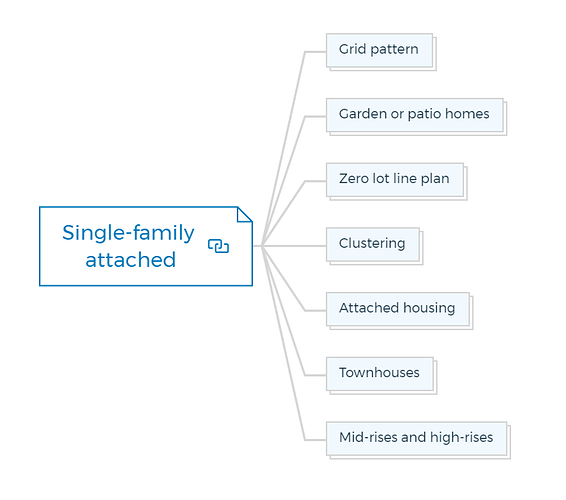 Single-family attached

Grid pattern

Garden or patio homes

Zero lot line plan

Clustering

Attached housing

Townhouses

Mid-rises and high-rises